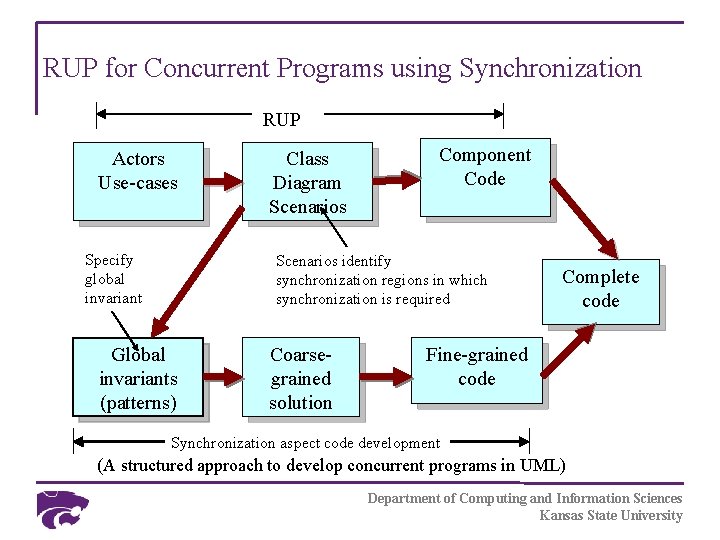 RUP for Concurrent Programs using Synchronization

RUP

Actors Use-cases

Class Diagram Scenarios

Component Code

Specify global invariant

Scenarios identify synchronization regions in which synchronization is required

Complete code

Global invariants (patterns)

Coarse-grained solution

Fine-grained code

Synchronization aspect code development

(A structured approach to develop concurrent programs in UML)

Department of Computing and Information Sciences
Kansas State University